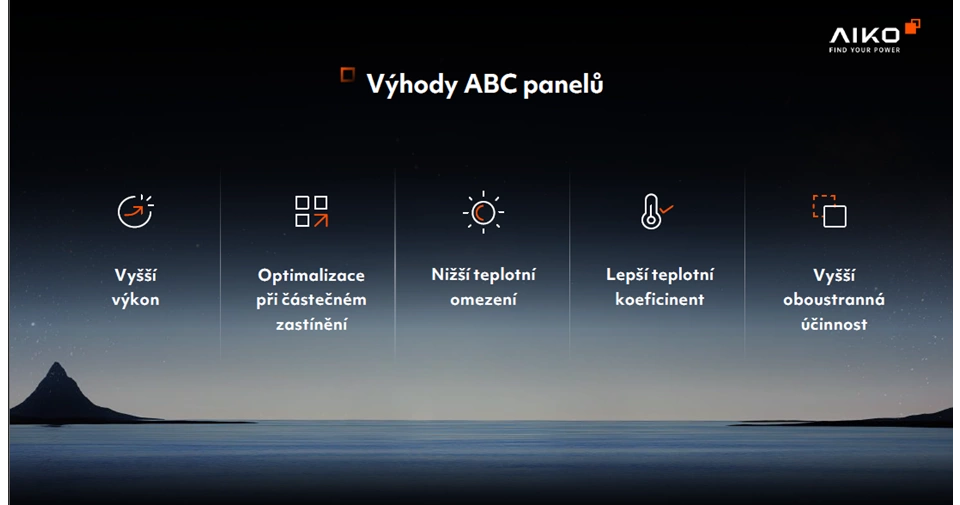 AIKO
FIND YOUR POWER

Výhody ABC panelů

Vyšší výkon

Optimalizace při částečném zastínění

Nižší teplotní omezení

Lepší teplotní koeficinent

Vyšší oboustranná účinnost